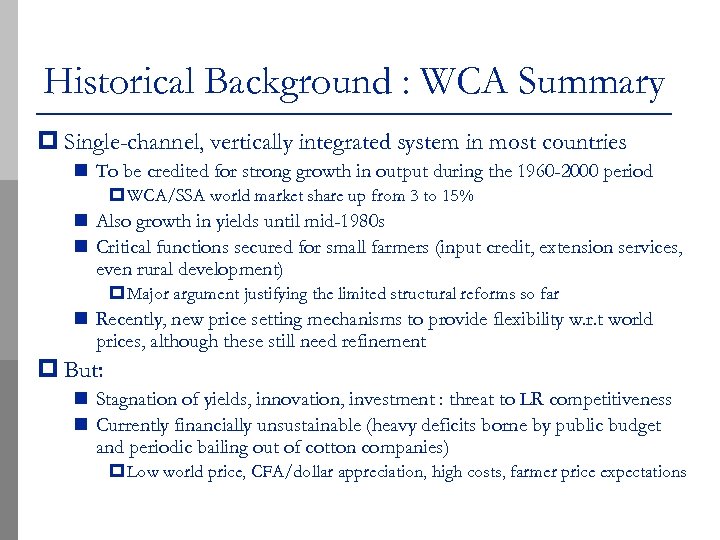 Historical Background : WCA Summary

Single-channel, vertically integrated system in most countries

To be credited for strong growth in output during the 1960-2000 period

WCA/SSA world market share up from 3 to 15%

Also growth in yields until mid-1980s

Critical functions secured for small farmers (input credit, extension services, even rural development)

Major argument justifying the limited structural reforms so far

Recently, new price setting mechanisms to provide flexibility w.r.t world prices, although these still need refinement

But:

Stagnation of yields, innovation, investment : threat to LR competitiveness

Currently financially unsustainable (heavy deficits borne by public budget and periodic bailing out of cotton companies)

Low world price, CFA/dollar appreciation, high costs, farmer price expectations